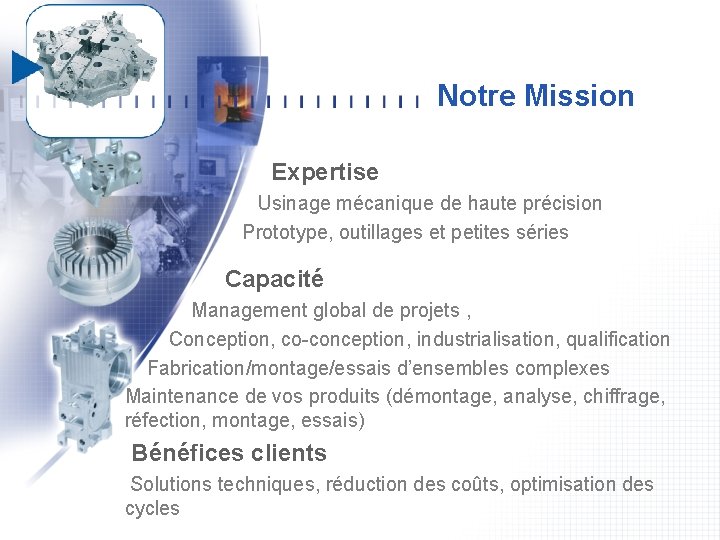 Notre Mission

Expertise

Usinage mécanique de haute précision

Prototype, outillages et petites séries

Capacité

Management global de projets ,

Conception, co-conception, industrialisation, qualification

Fabrication/montage/essais d'ensembles complexes

Maintenance de vos produits (démontage, analyse, chiffrage, réfection, montage, essais)

Bénéfices clients

Solutions techniques, réduction des coûts, optimisation des cycles